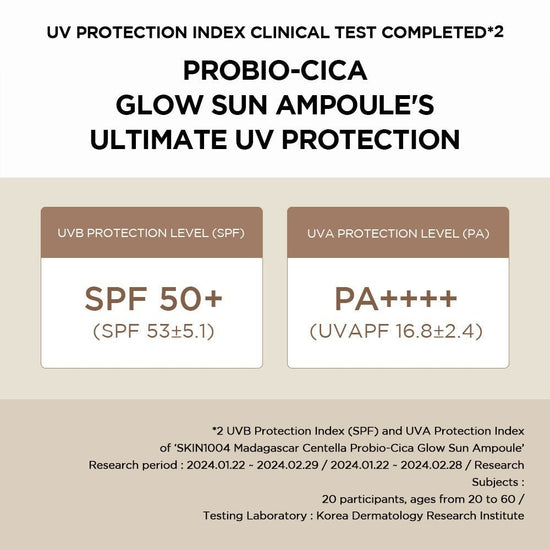 UV PROTECTION INDEX CLINICAL TEST COMPLETED*2

PROBIO-CICA GLOW SUN AMPOULE'S ULTIMATE UV PROTECTION

UVB PROTECTION LEVEL (SPF)

SPF 50+
(SPF 53±5.1)

UVA PROTECTION LEVEL (PA)

PA++++
(UVAPF 16.8±2.4)

*2 UVB Protection Index (SPF) and UVA Protection Index of 'SKIN1004 Madagascar Centella Probio-Cica Glow Sun Ampoule' Research period : 2024.01.22 ~ 2024.02.29 / 2024.01.22 ~ 2024.02.28 / Research Subjects : 20 participants, ages from 20 to 60 / Testing Laboratory : Korea Dermatology Research Institute